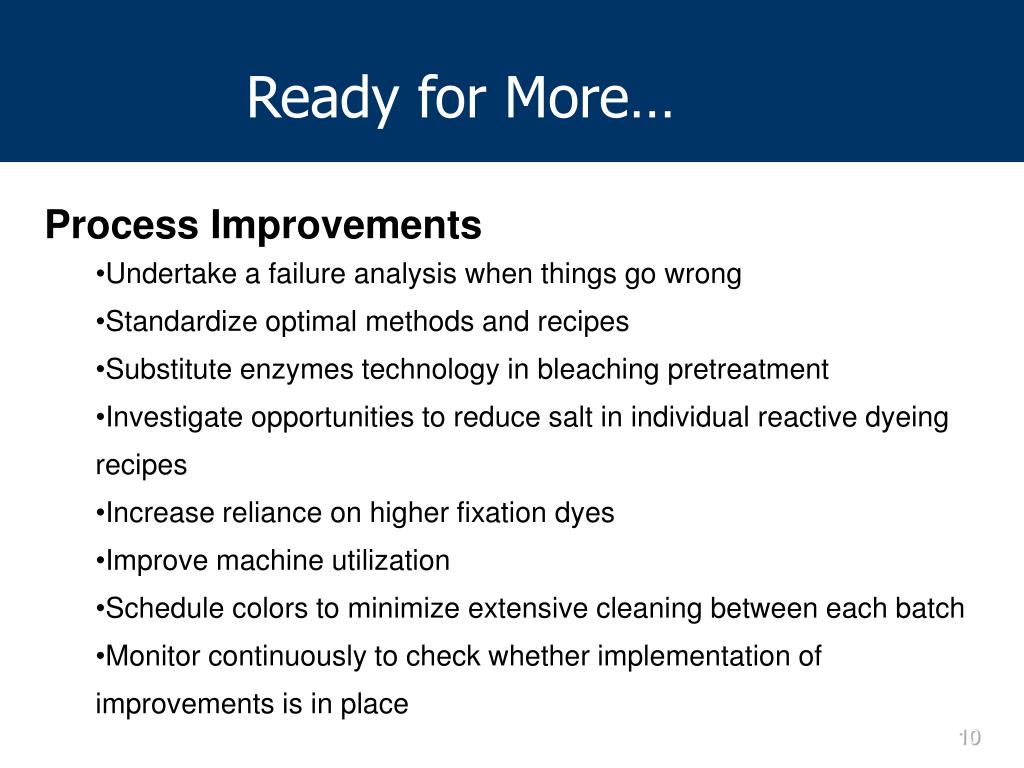 Ready for More…

Process Improvements

•Undertake a failure analysis when things go wrong
•Standardize optimal methods and recipes
•Substitute enzymes technology in bleaching pretreatment
•Investigate opportunities to reduce salt in individual reactive dyeing recipes
•Increase reliance on higher fixation dyes
•Improve machine utilization
•Schedule colors to minimize extensive cleaning between each batch
•Monitor continuously to check whether implementation of improvements is in place

10